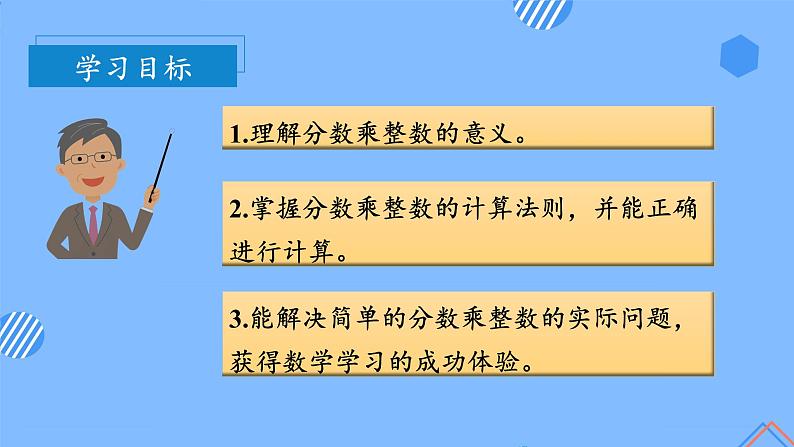 学习目标

1.理解分数乘整数的意义。

2.掌握分数乘整数的计算法则，并能正确进行计算。

3.能解决简单的分数乘整数的实际问题，获得数学学习的成功体验。